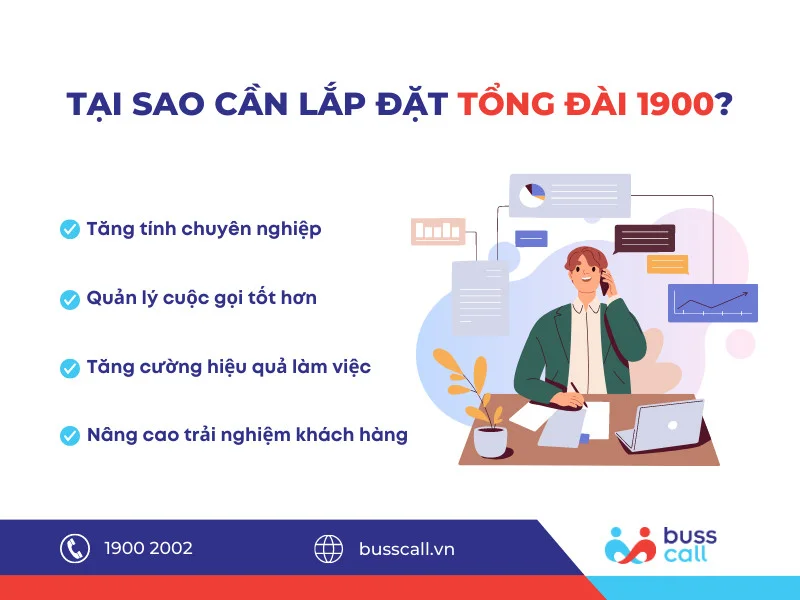 TẠI SAO CẦN LẮP ĐẶT TỔNG ĐÀI 1900?

Tăng tính chuyên nghiệp

Quản lý cuộc gọi tốt hơn

Tăng cường hiệu quả làm việc

Nâng cao trải nghiệm khách hàng

1900 2002

busscall.vn

buss call